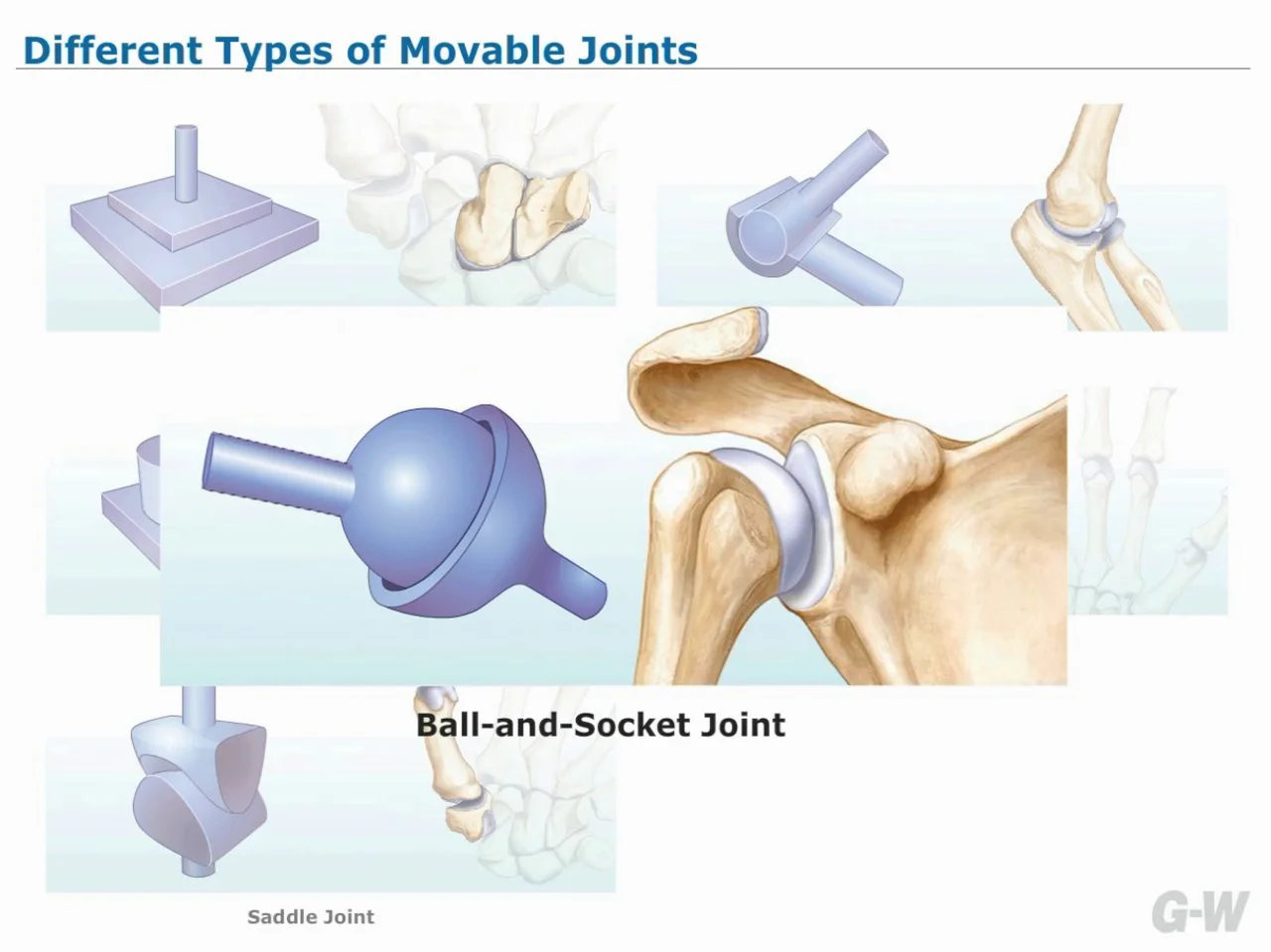 Different Types of Movable Joints

Ball-and-Socket Joint

Saddle Joint

G-W